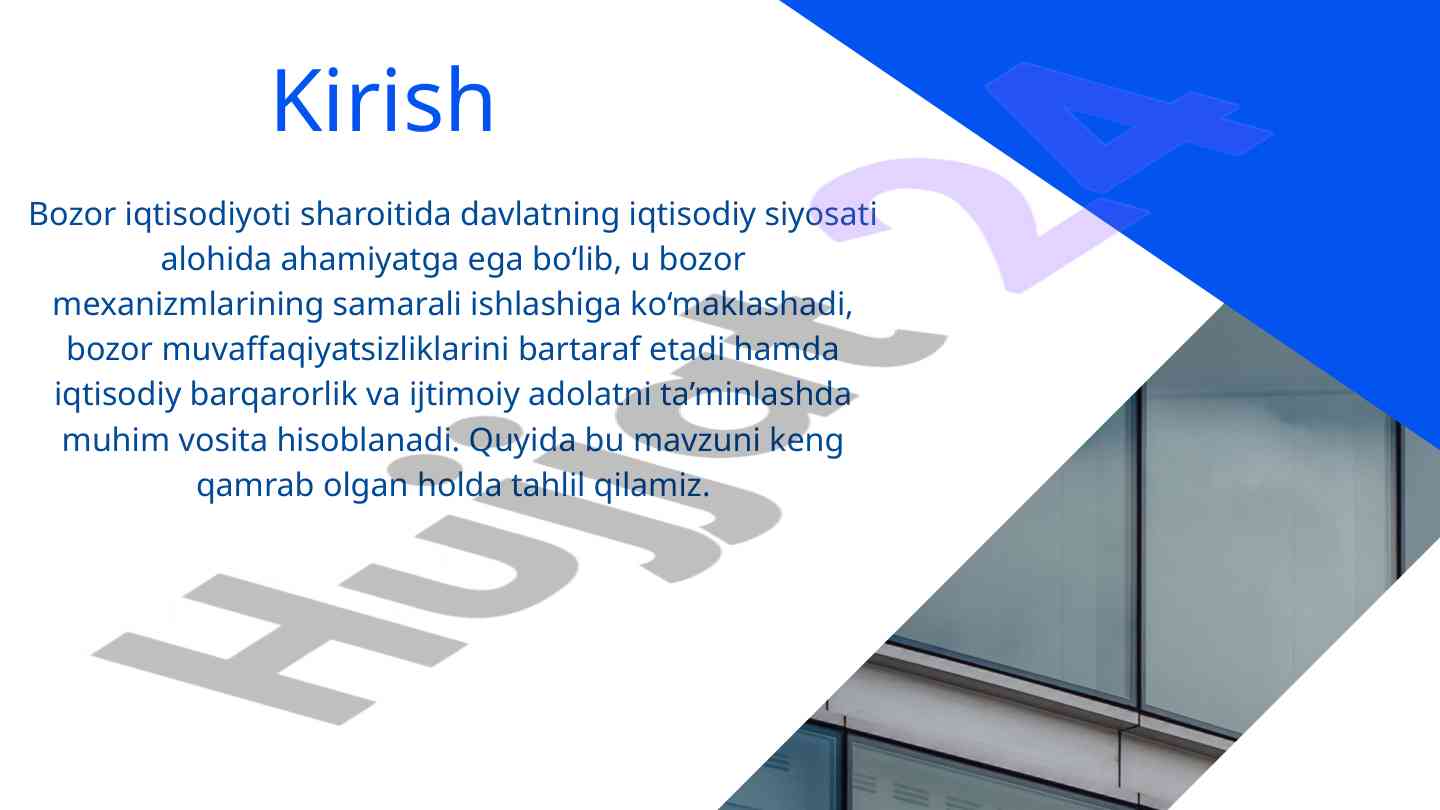 Kirish

Bozor iqtisodiyoti sharoitida davlatning iqtisodiy siyosati alohida ahamiyatga ega bo‘lib, u bozor mexanizmlarining samarali ishlashiga ko‘maklashadi, bozor muvaffaqiyatsizliklarini bartaraf etadi hamda iqtisodiy barqarorlik va ijtimoiy adolatni ta’minlashda muhim vosita hisoblanadi. Quyida bu mavzuni keng qamrab olgan holda tahlil qilamiz.

Hujjat 24